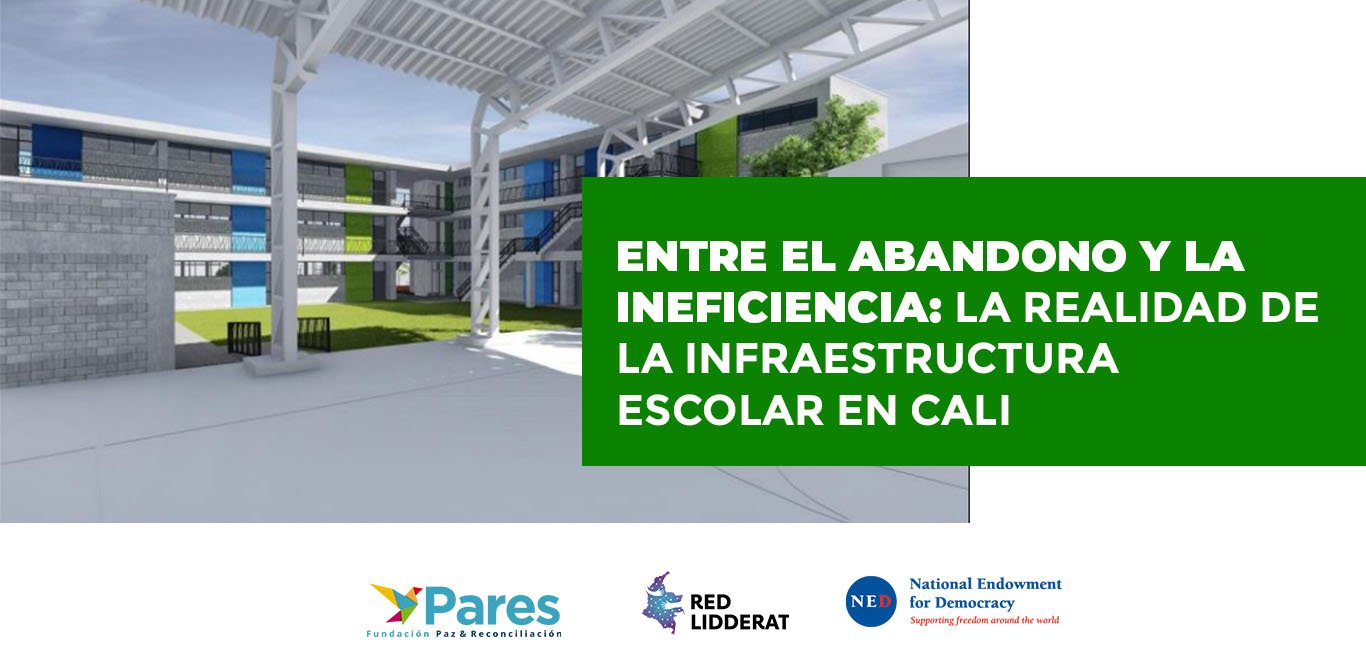 ENTRE EL ABANDONO Y LA INEFICIENCIA: LA REALIDAD DE LA INFRAESTRUCTURA ESCOLAR EN CALI

Pares
Fundación Paz & Reconciliación

RED LIDDERAT

NED
National Endowment for Democracy
Supporting freedom around the world